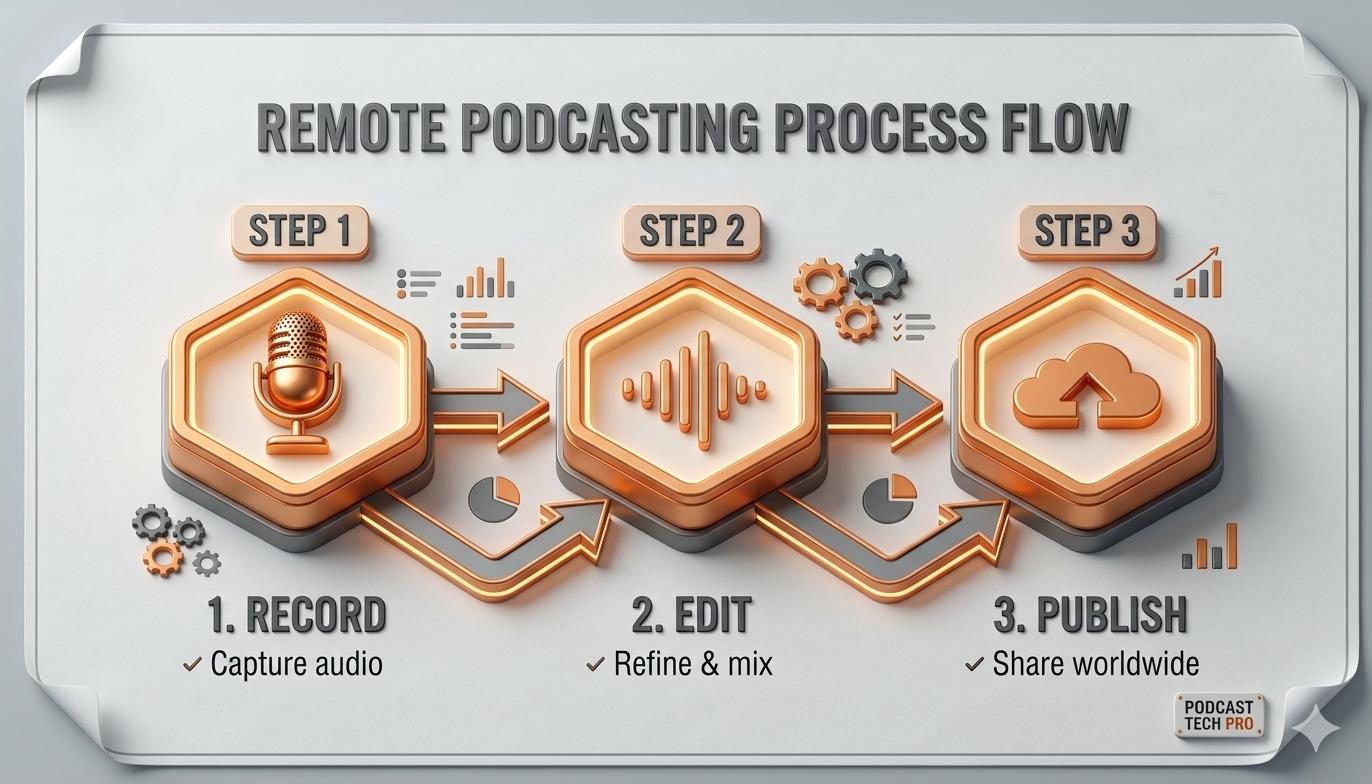 REMOTE PODCASTING PROCESS FLOW

STEP 1

STEP 2

STEP 3

1. RECORD
✓ Capture audio

2. EDIT
✓ Refine & mix

3. PUBLISH
✓ Share worldwide

PODCAST TECH PRO